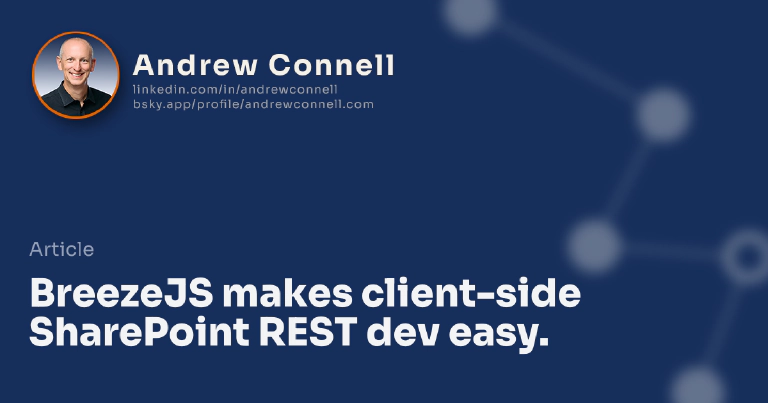 Andrew Connell
linkedin.com/in/andrewconnell
bsky.app/profile/andrewconnell.com

Article

BreezeJS makes client-side SharePoint REST dev easy.